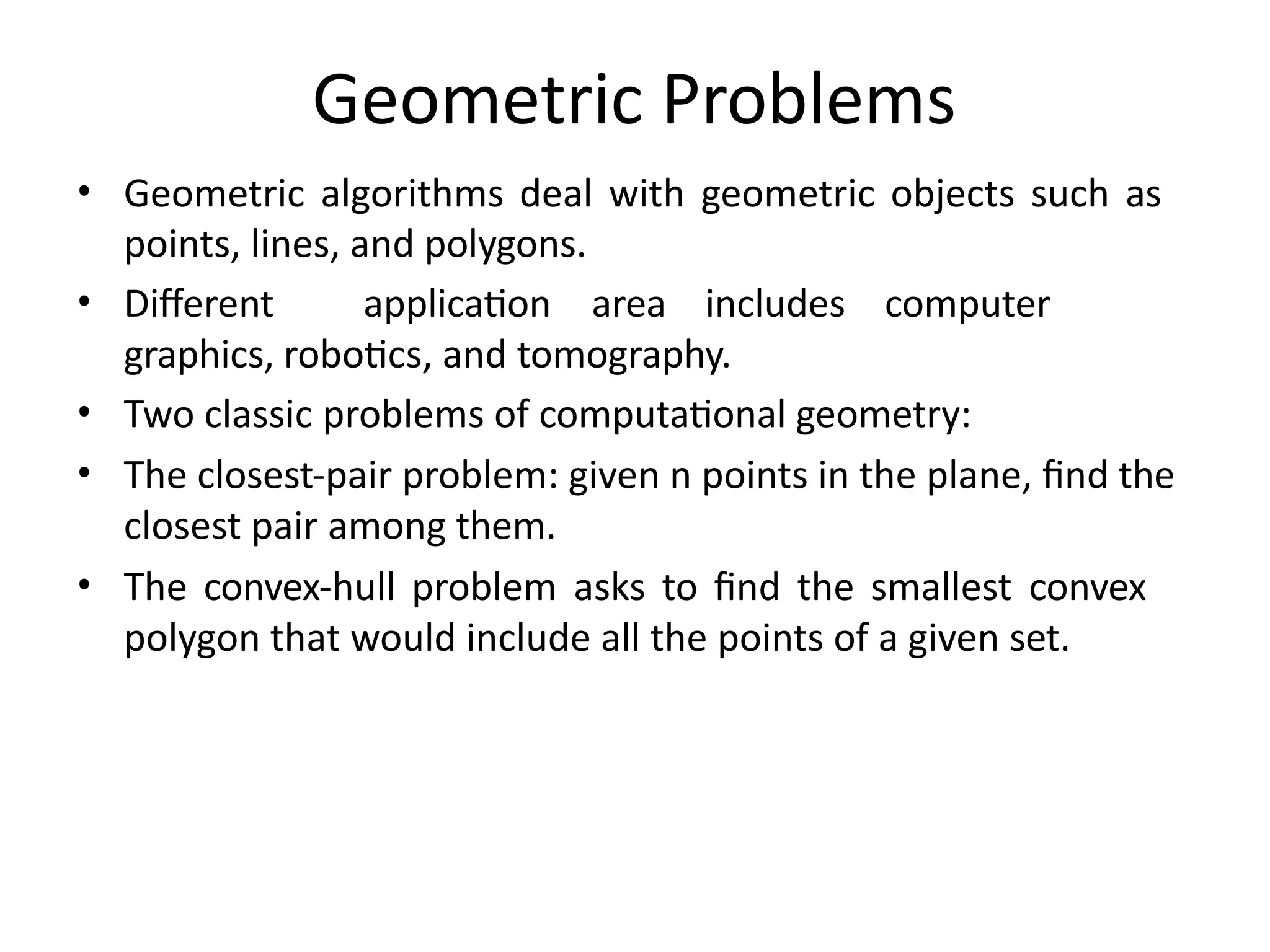 Geometric Problems

• Geometric algorithms deal with geometric objects such as points, lines, and polygons.

• Different application area includes computer graphics, robotics, and tomography.

• Two classic problems of computational geometry:

• The closest-pair problem: given n points in the plane, find the closest pair among them.

• The convex-hull problem asks to find the smallest convex polygon that would include all the points of a given set.